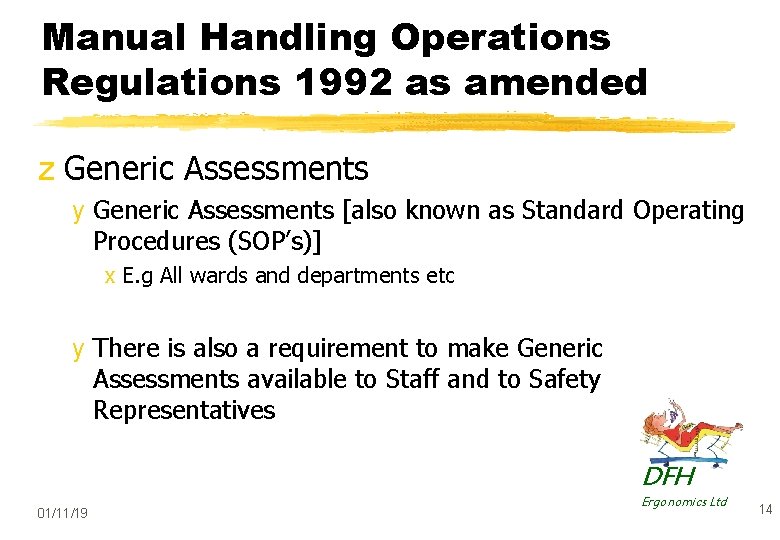 Manual Handling Operations Regulations 1992 as amended

z Generic Assessments

y Generic Assessments [also known as Standard Operating Procedures (SOP's)]

x E.g All wards and departments etc

y There is also a requirement to make Generic Assessments available to Staff and to Safety Representatives

DFH

Ergonomics Ltd

01/11/19

14